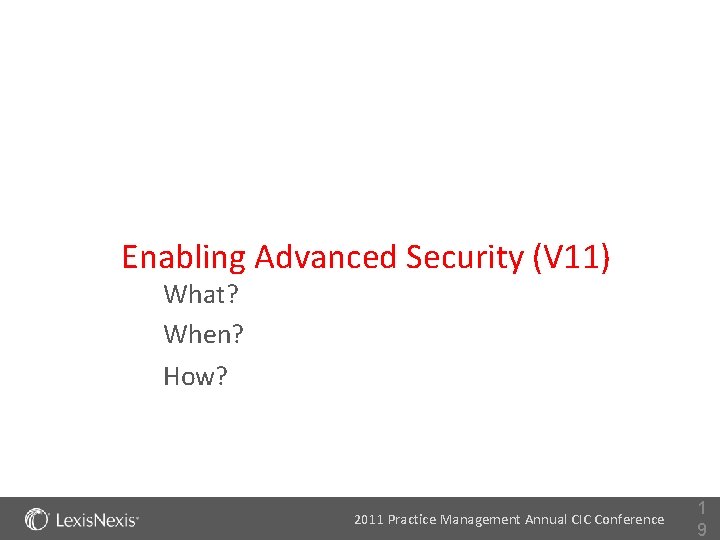 Enabling Advanced Security (V11)

What?

When?

How?

LexisNexis®

2011 Practice Management Annual CIC Conference

19